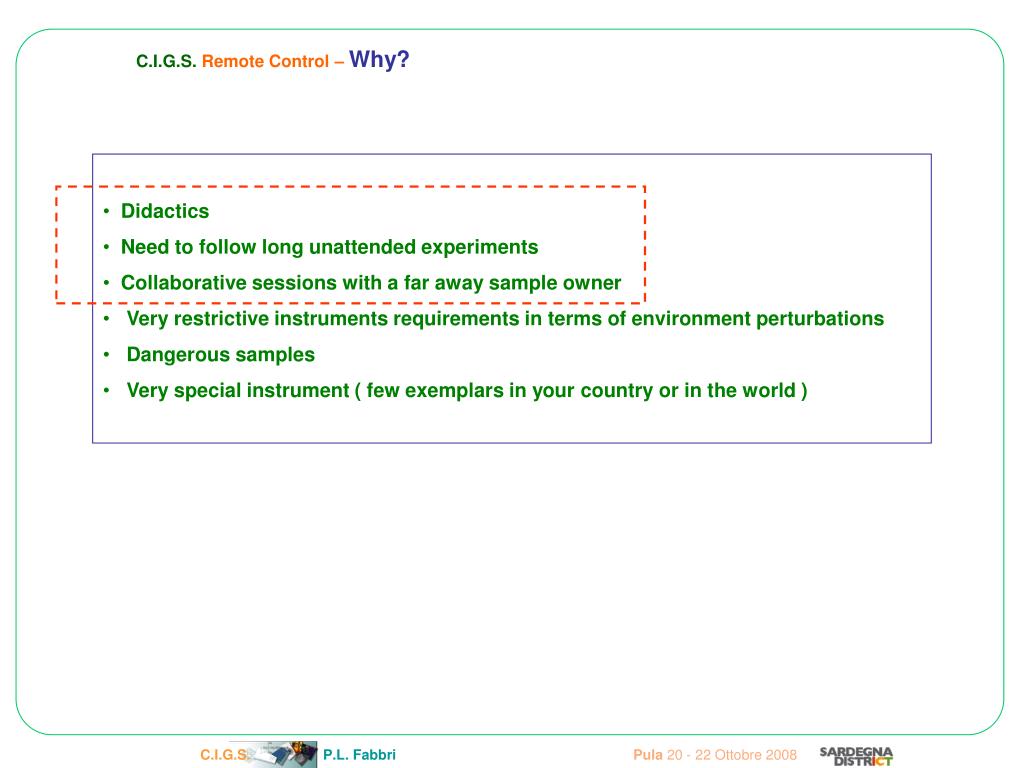 C.I.G.S. Remote Control – Why?

• Didactics
• Need to follow long unattended experiments
• Collaborative sessions with a far away sample owner
• Very restrictive instruments requirements in terms of environment perturbations
• Dangerous samples
• Very special instrument ( few exemplars in your country or in the world )

C.I.G.S. P.L. Fabbri Pula 20 - 22 Ottobre 2008 SARDEGNA DISTRICT